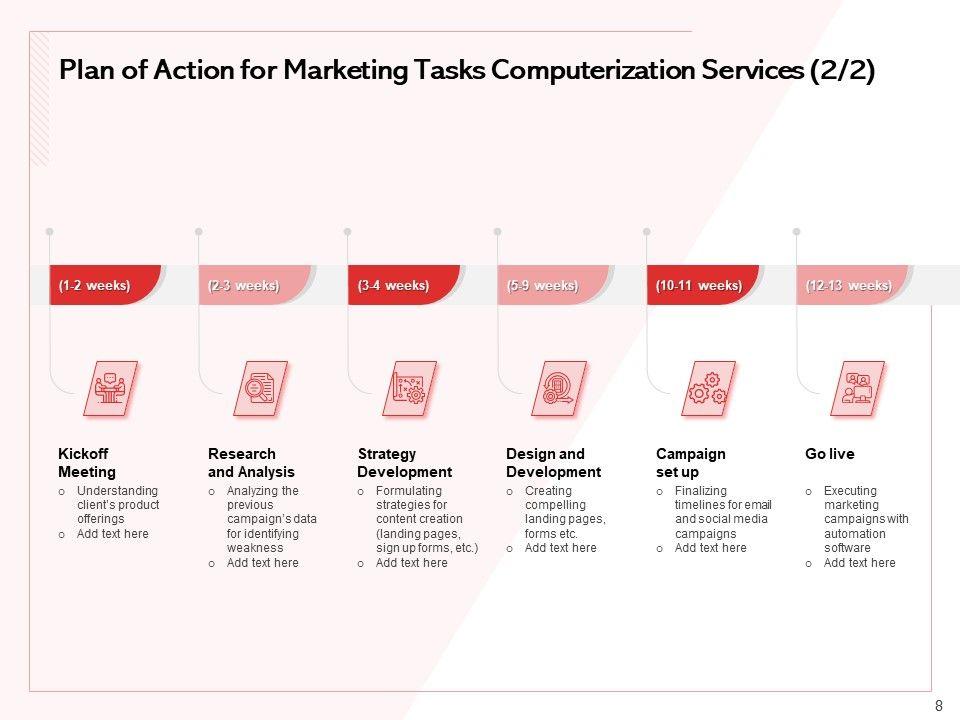 Plan of Action for Marketing Tasks Computerization Services (2/2)

(1-2 weeks)

(2-3 weeks)

(3-4 weeks)

(5-9 weeks)

(10-11 weeks)

(12-13 weeks)

Kickoff Meeting
o Understanding client's product offerings
o Add text here

Research and Analysis
o Analyzing the previous campaign's data for identifying weakness
o Add text here

Strategy Development
o Formulating strategies for content creation (landing pages, sign up forms, etc.)
o Add text here

Design and Development
o Creating compelling landing pages, forms etc.
o Add text here

Campaign set up
o Finalizing timelines for email and social media campaigns
o Add text here

Go live
o Executing marketing campaigns with automation software
o Add text here

8